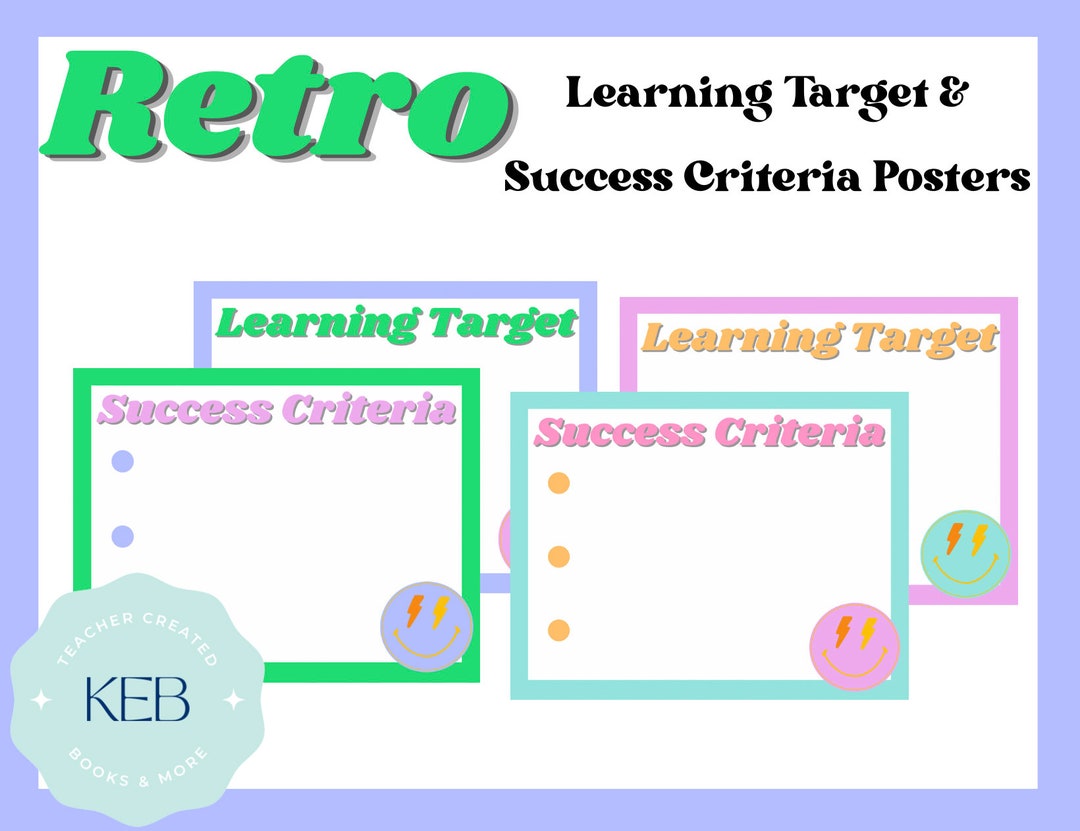 Retro

Learning Target &

Success Criteria Posters

Learning Target

Learning Target

Success Criteria

Success Criteria

TEACHER CREATED

KEB

BOOKS & MORE